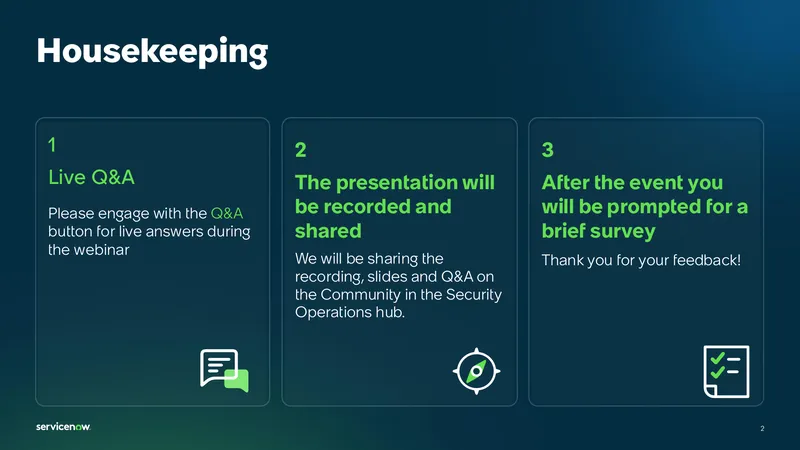 Housekeeping

1

Live Q&A

Please engage with the Q&A button for live answers during the webinar

2

The presentation will be recorded and shared

We will be sharing the recording, slides and Q&A on the Community in the Security Operations hub.

3

After the event you will be prompted for a brief survey

Thank you for your feedback!

servicenow.

2